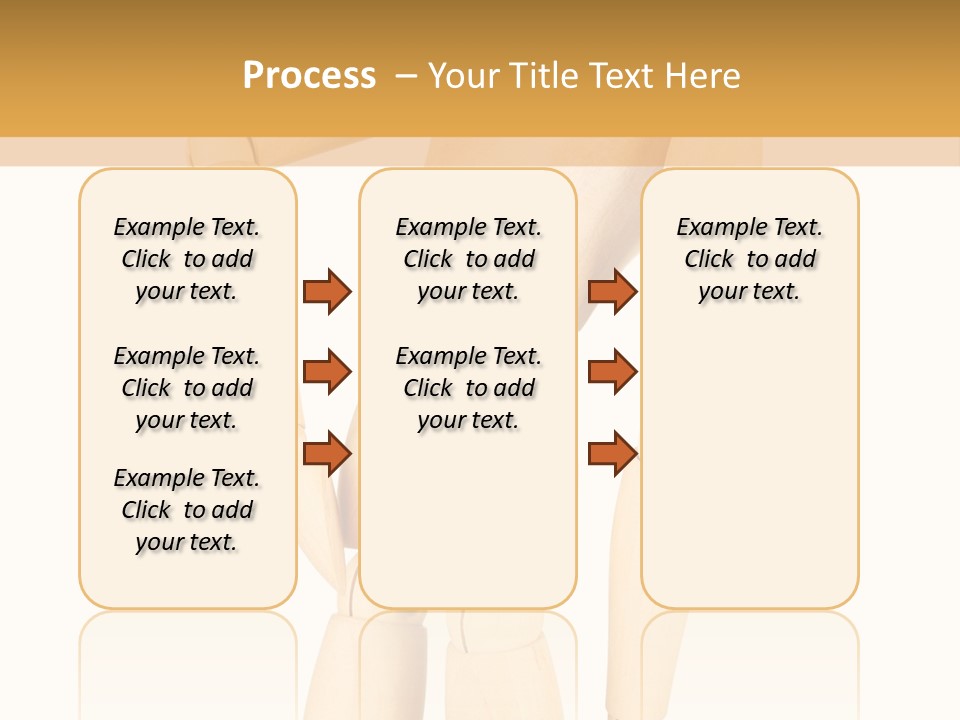 Process – Your Title Text Here

Example Text. Click to add your text.

Example Text. Click to add your text.

Example Text. Click to add your text.

Example Text. Click to add your text.

Example Text. Click to add your text.

Example Text. Click to add your text.